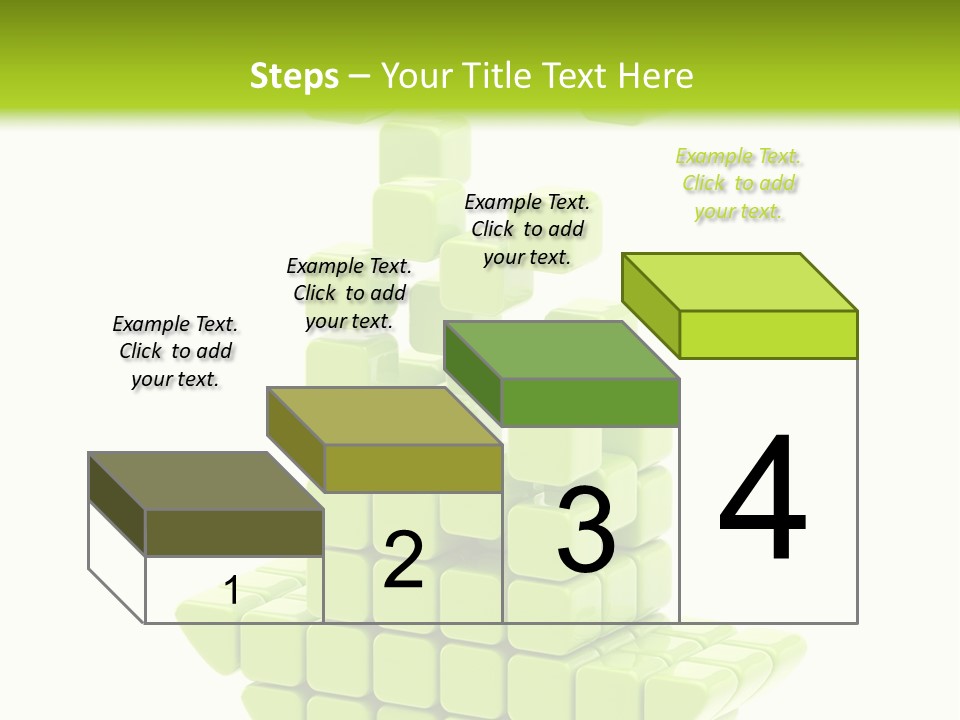 Steps – Your Title Text Here

Example Text. Click to add your text.

Example Text. Click to add your text.

Example Text. Click to add your text.

Example Text. Click to add your text.

1

2

3

4